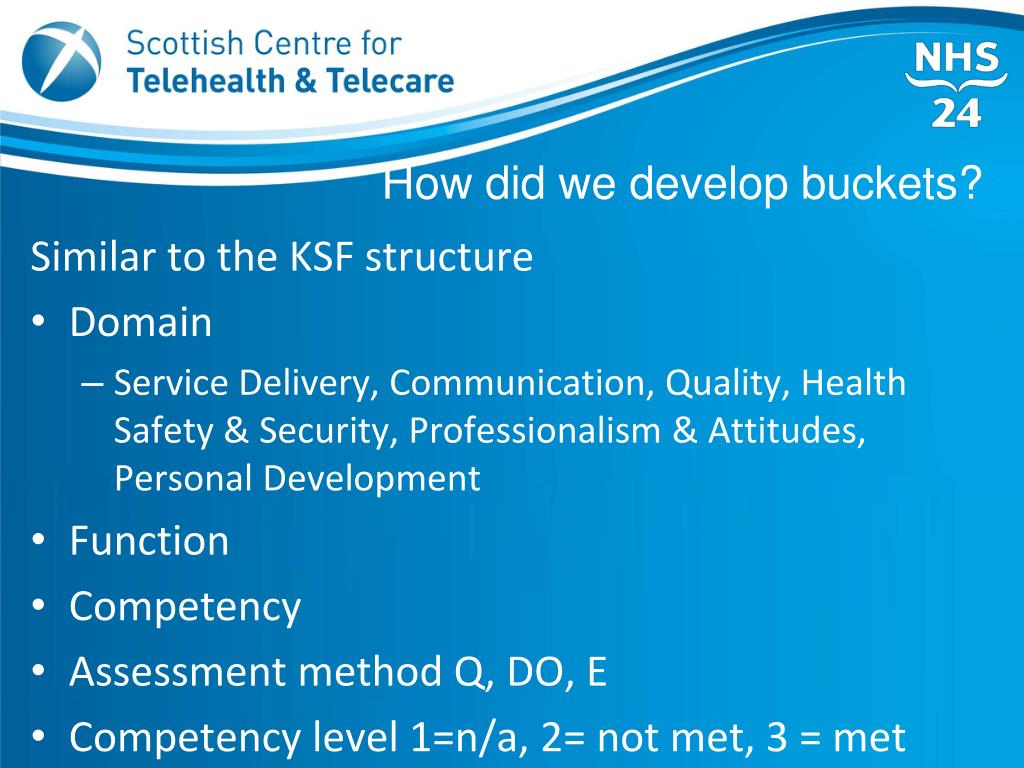 Scottish Centre for
Telehealth & Telecare

NHS
24

How did we develop buckets?

Similar to the KSF structure

• Domain
– Service Delivery, Communication, Quality, Health Safety & Security, Professionalism & Attitudes, Personal Development
• Function
• Competency
• Assessment method Q, DO, E
• Competency level 1=n/a, 2= not met, 3 = met